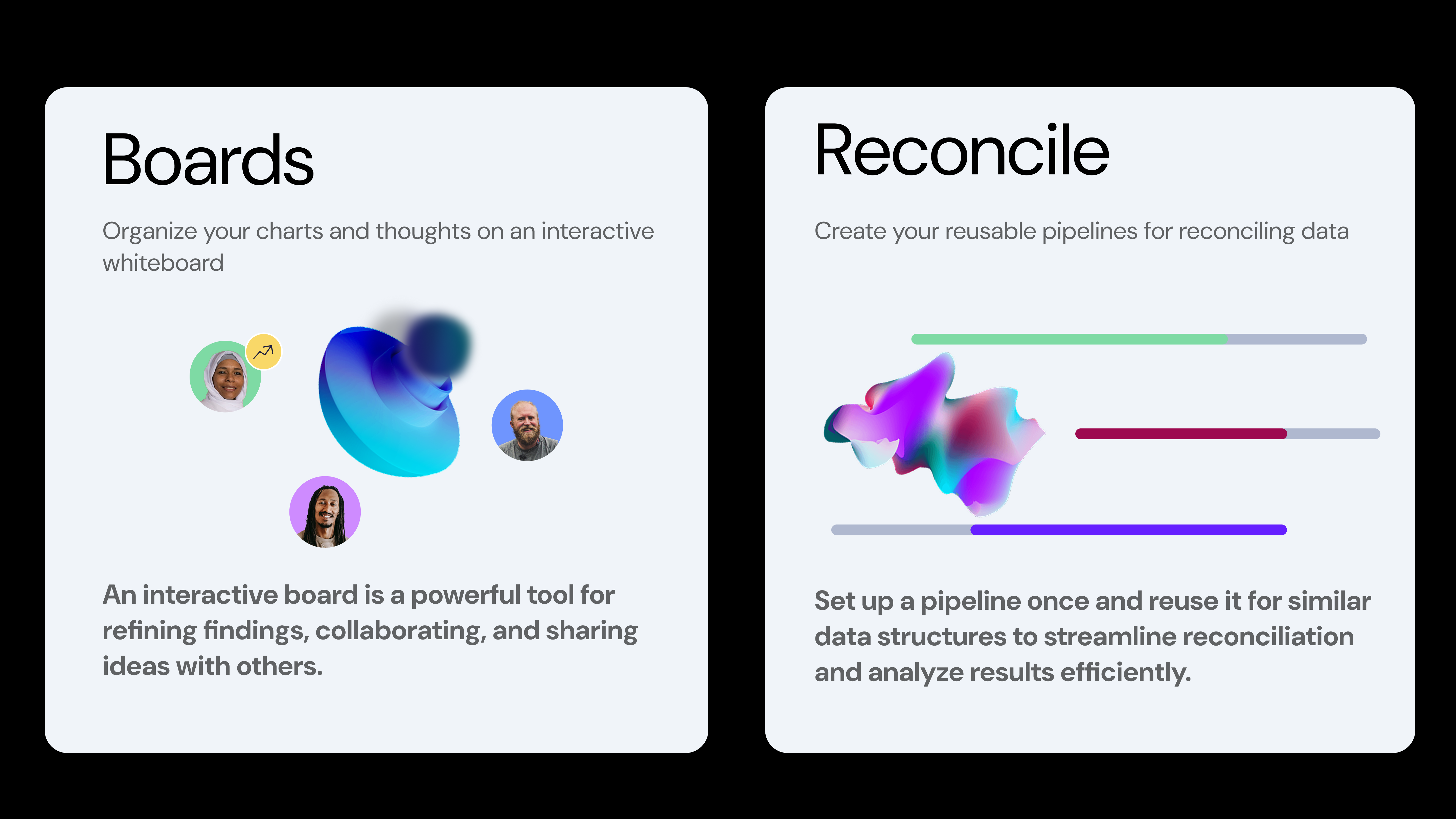 Boards

Organize your charts and thoughts on an interactive whiteboard

An interactive board is a powerful tool for refining findings, collaborating, and sharing ideas with others.

Reconcile

Create your reusable pipelines for reconciling data

Set up a pipeline once and reuse it for similar data structures to streamline reconciliation and analyze results efficiently.